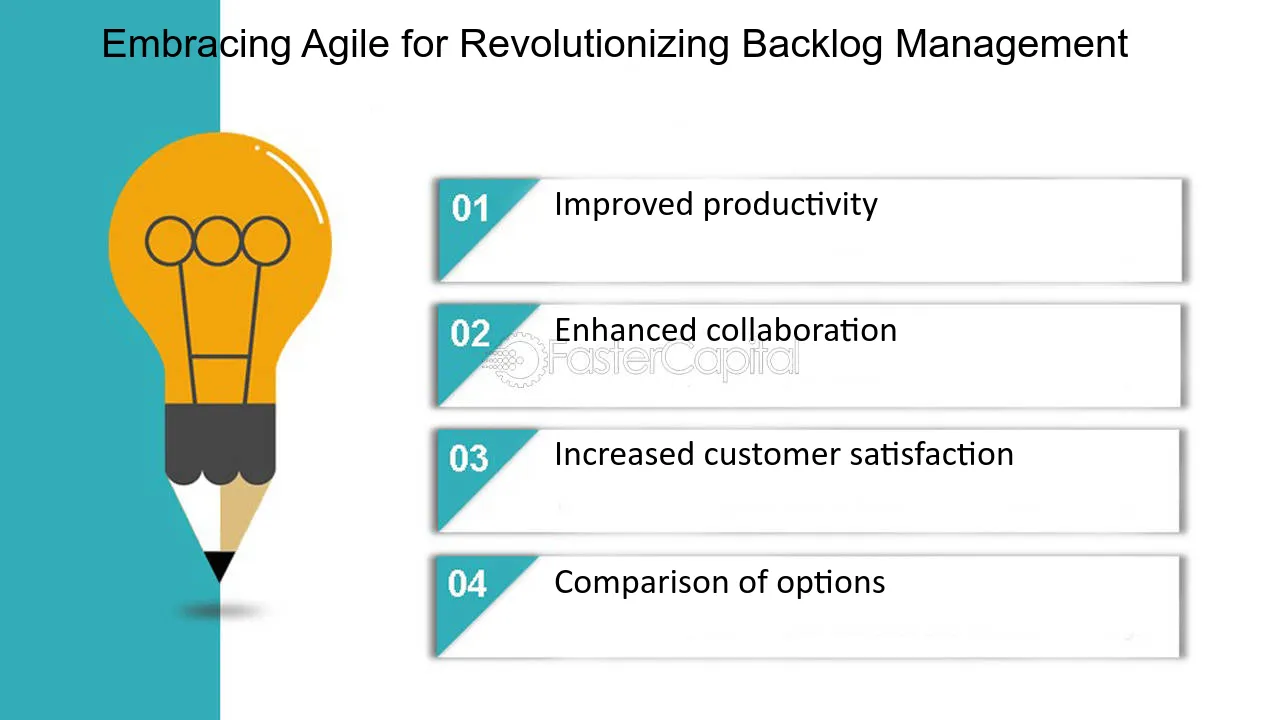 Embracing Agile for Revolutionizing Backlog Management

01 Improved productivity

02 Enhanced collaboration

03 Increased customer satisfaction

04 Comparison of options

FasterCapital